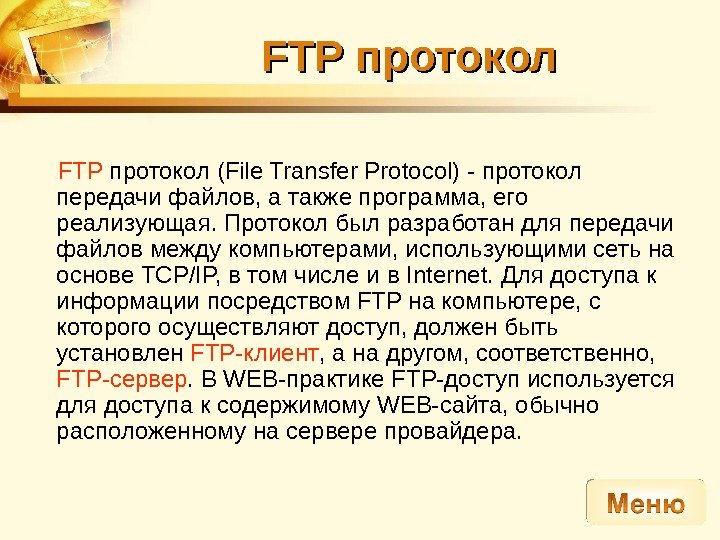 FTP протокол

FTP протокол (File Transfer Protocol) - протокол передачи файлов, а также программа, его реализующая. Протокол был разработан для передачи файлов между компьютерами, использующими сеть на основе TCP/IP, в том числе и в Internet. Для доступа к информации посредством FTP на компьютере, с которого осуществляют доступ, должен быть установлен FTP-клиент, а на другом, соответственно, FTP-сервер. В WEB-практике FTP-доступ используется для доступа к содержимому WEB-сайта, обычно расположенному на сервере провайдера.

Меню